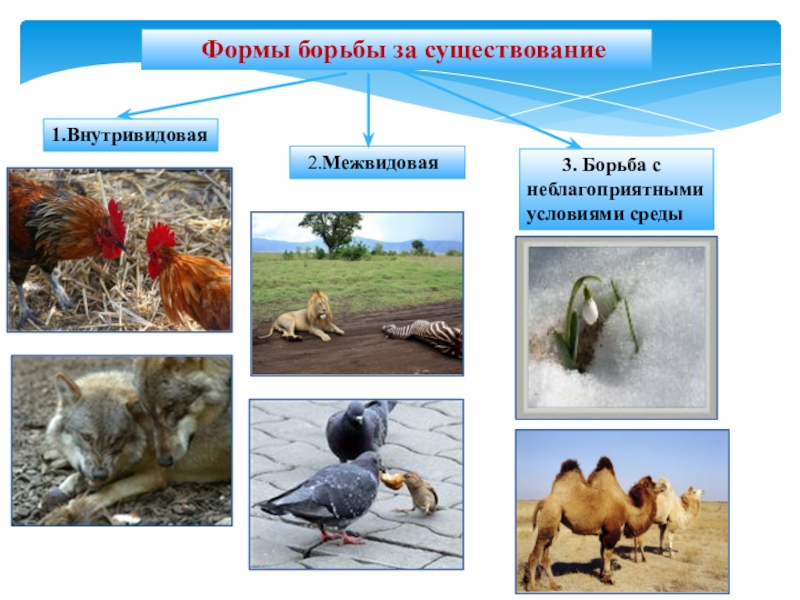 Формы борьбы за существование

1.Внутривидовая

2.Межвидовая

3. Борьба с неблагоприятными условиями среды